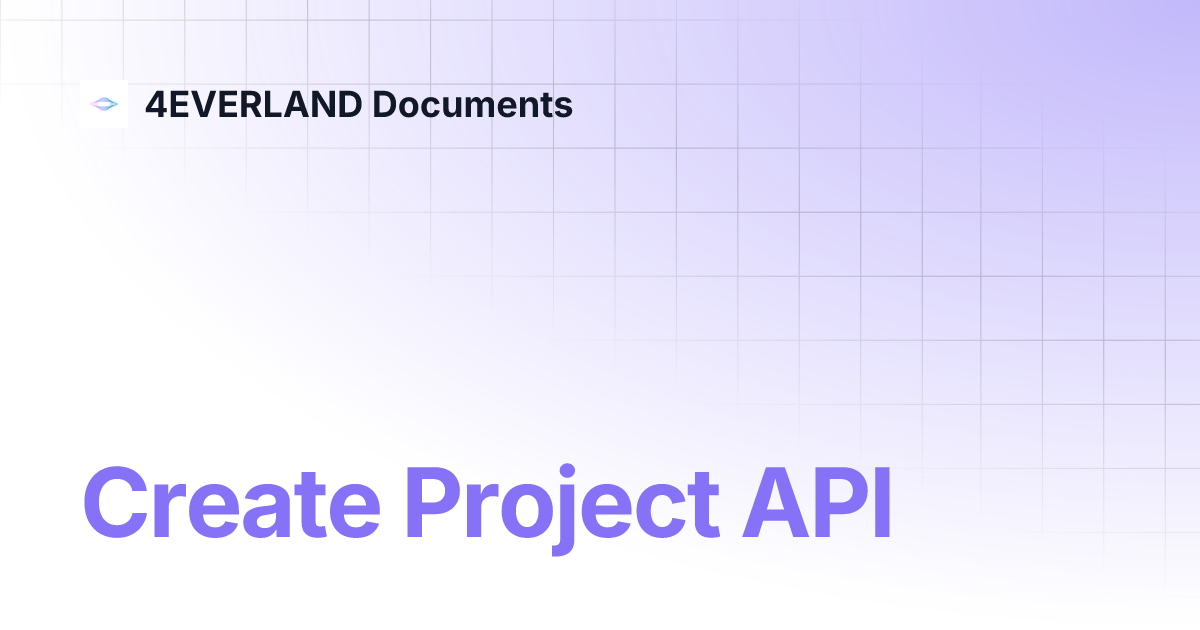 4EVERLAND Documents

Create Project API